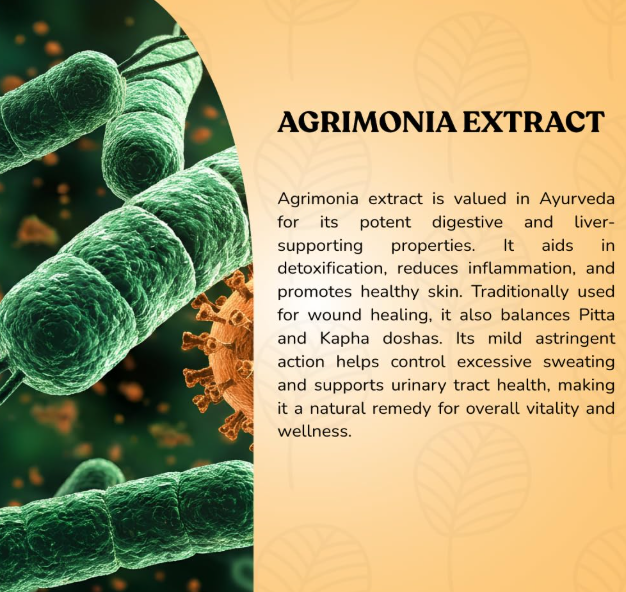 AGRIMONIA EXTRACT

Agrimonia extract is valued in Ayurveda for its potent digestive and liver-supporting properties. It aids in detoxification, reduces inflammation, and promotes healthy skin. Traditionally used for wound healing, it also balances Pitta and Kapha doshas. Its mild astringent action helps control excessive sweating and supports urinary tract health, making it a natural remedy for overall vitality and wellness.